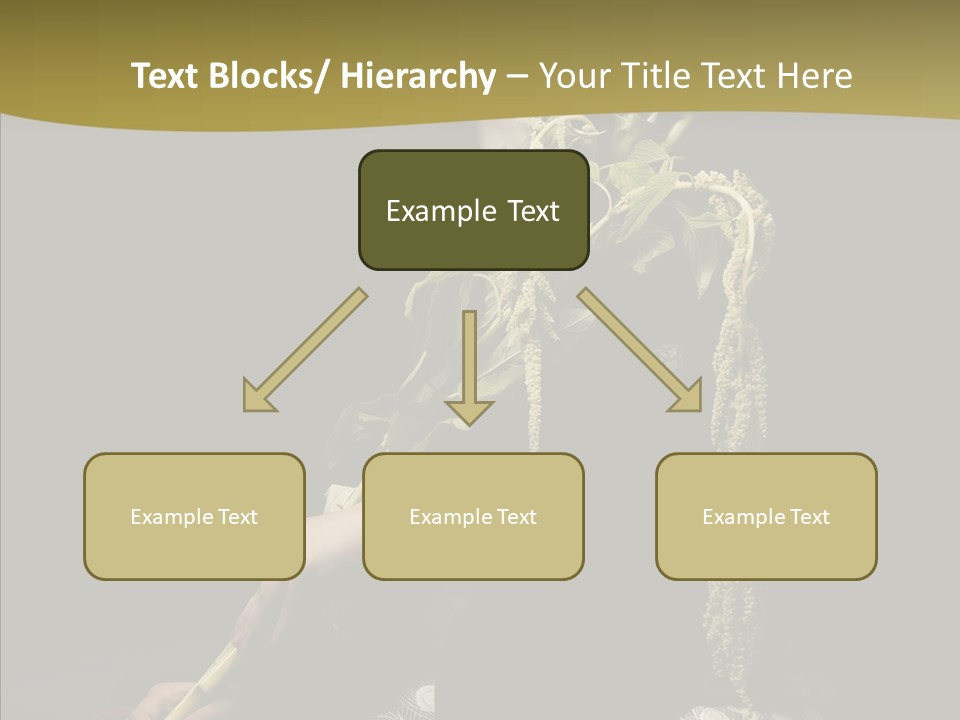 Text Blocks/ Hierarchy – Your Title Text Here

Example Text

Example Text

Example Text

Example Text